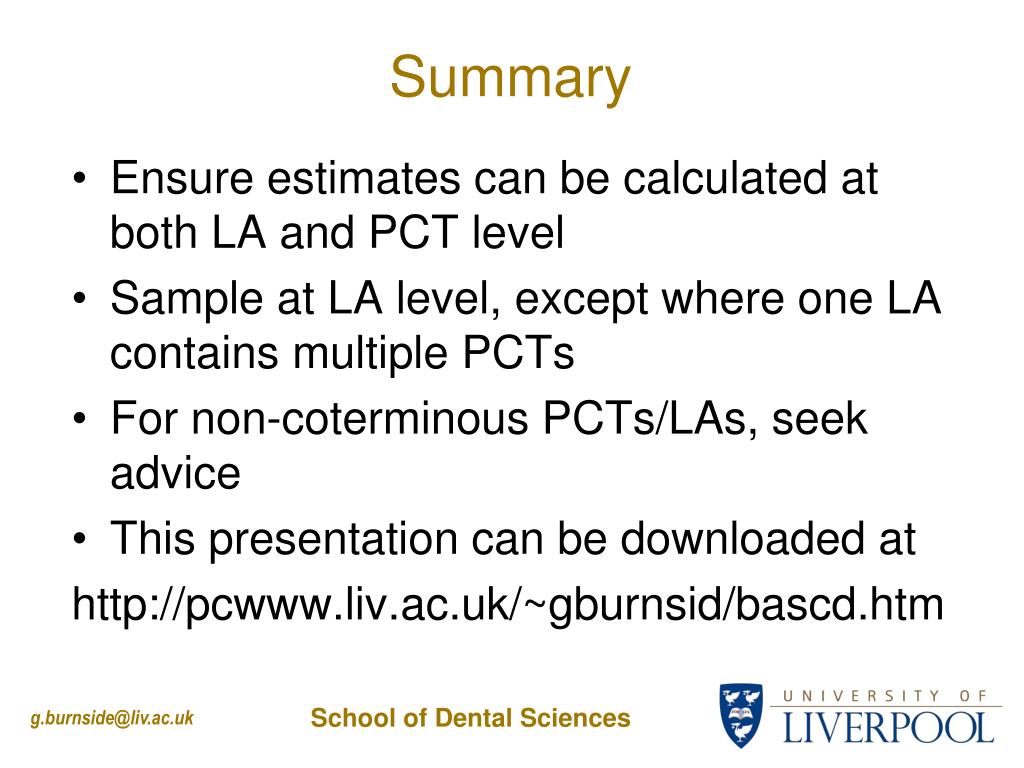 Summary

• Ensure estimates can be calculated at both LA and PCT level
• Sample at LA level, except where one LA contains multiple PCTs
• For non-coterminous PCTs/LAs, seek advice
• This presentation can be downloaded at
http://pcwww.liv.ac.uk/~gburnsid/bascd.htm

g.burnside@liv.ac.uk

School of Dental Sciences

UNIVERSITY OF LIVERPOOL